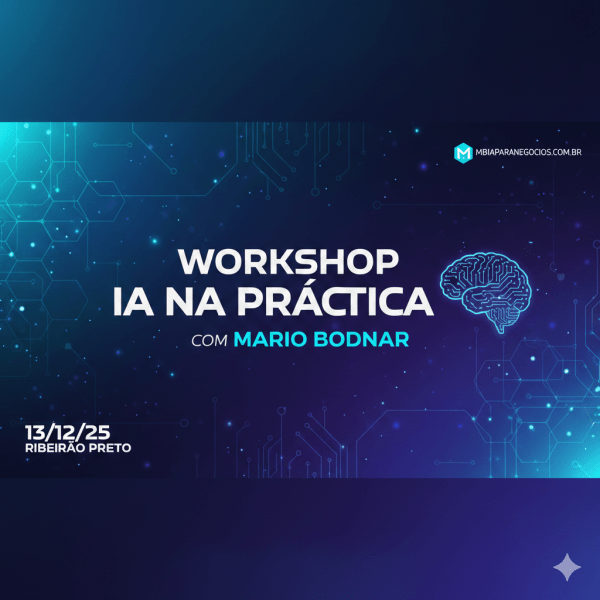 MBIAPARANEGOCIOS.COM.BR

WORKSHOP
IA NA PRÁCTICA
COM MARIO BODNAR

13/12/25
RIBEIRÃO PRETO